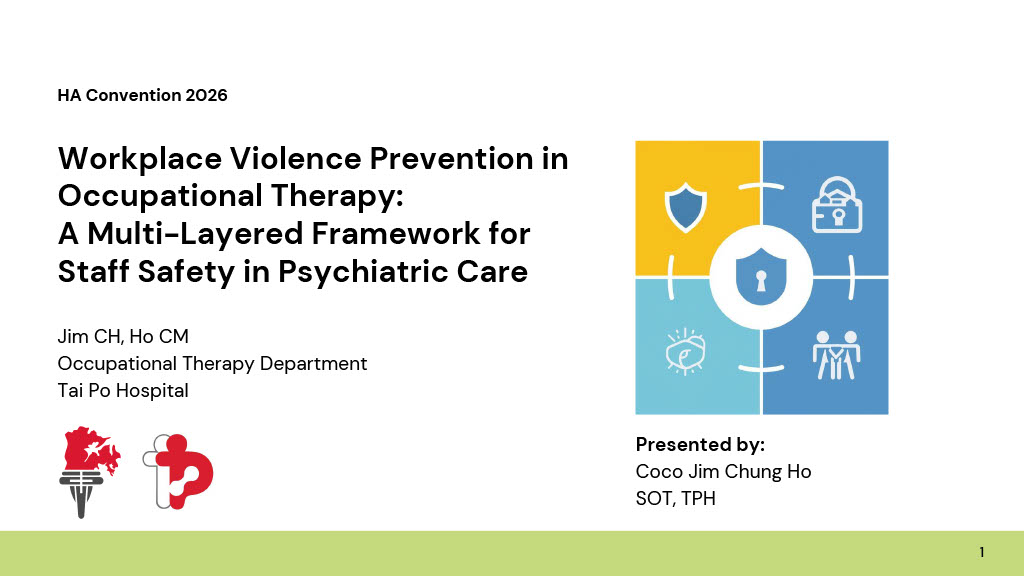 HA Convention 2026

Workplace Violence Prevention in Occupational Therapy: A Multi-Layered Framework for Staff Safety in Psychiatric Care

Jim CH, Ho CM
Occupational Therapy Department
Tai Po Hospital

Presented by:
Coco Jim Chung Ho
SOT, TPH

1